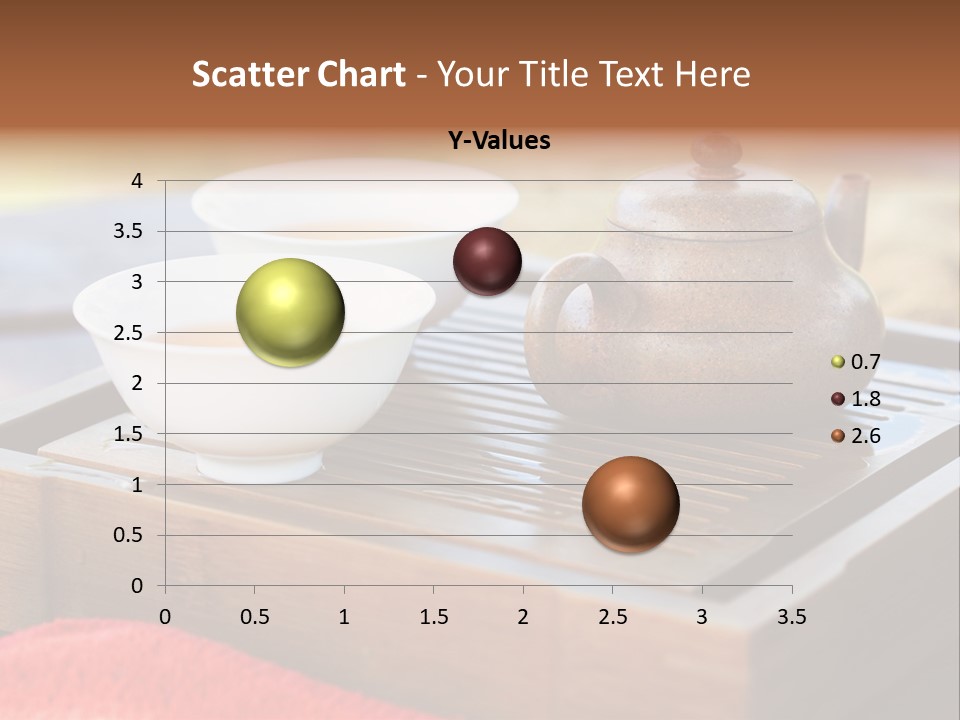 Scatter Chart - Your Title Text Here

Y-Values

4
3.5
3
2.5
2
1.5
1
0.5
0

0 0.5 1 1.5 2 2.5 3 3.5

0.7
1.8
2.6